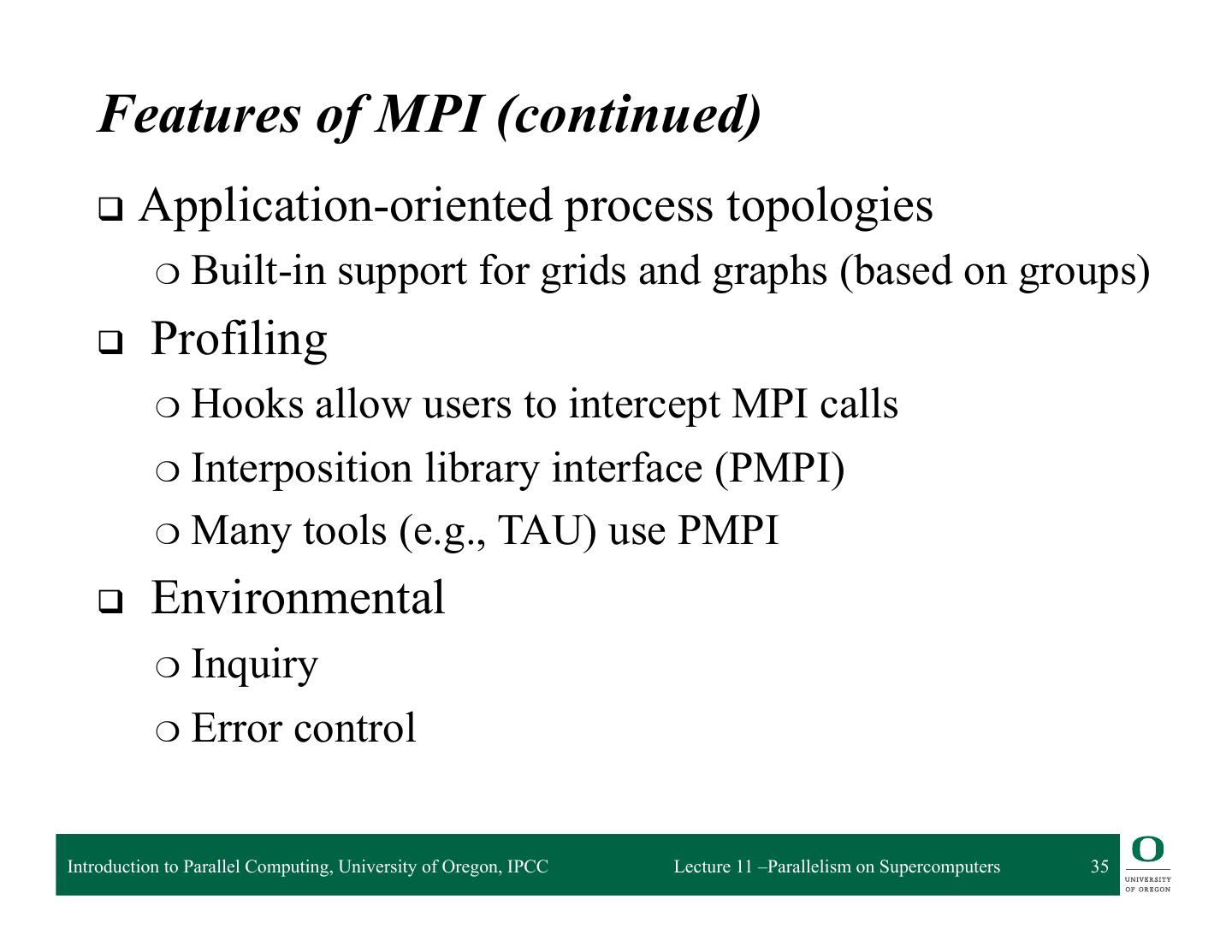 Features of MPI (continued)

❑ Application-oriented process topologies

○ Built-in support for grids and graphs (based on groups)

❑ Profiling

○ Hooks allow users to intercept MPI calls

○ Interposition library interface (PMPI)

○ Many tools (e.g., TAU) use PMPI

❑ Environmental

○ Inquiry

○ Error control

Introduction to Parallel Computing, University of Oregon, IPCC

Lecture 11 –Parallelism on Supercomputers

35

O
UNIVERSITY
OF OREGON